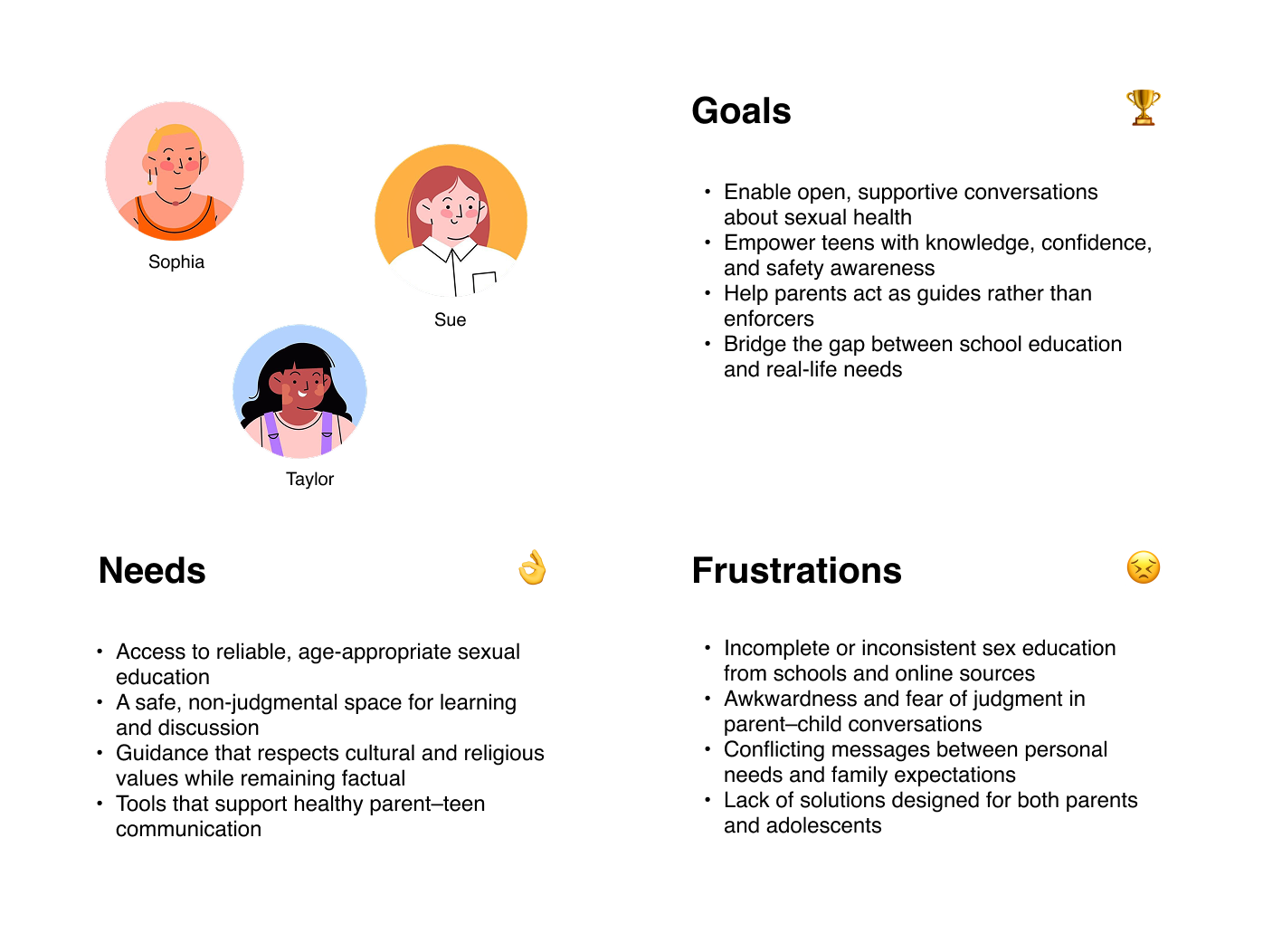 Sophia

Sue

Taylor

Goals 🏆

• Enable open, supportive conversations about sexual health
• Empower teens with knowledge, confidence, and safety awareness
• Help parents act as guides rather than enforcers
• Bridge the gap between school education and real-life needs

Needs 👌

• Access to reliable, age-appropriate sexual education
• A safe, non-judgmental space for learning and discussion
• Guidance that respects cultural and religious values while remaining factual
• Tools that support healthy parent–teen communication

Frustrations 😣

• Incomplete or inconsistent sex education from schools and online sources
• Awkwardness and fear of judgment in parent–child conversations
• Conflicting messages between personal needs and family expectations
• Lack of solutions designed for both parents and adolescents